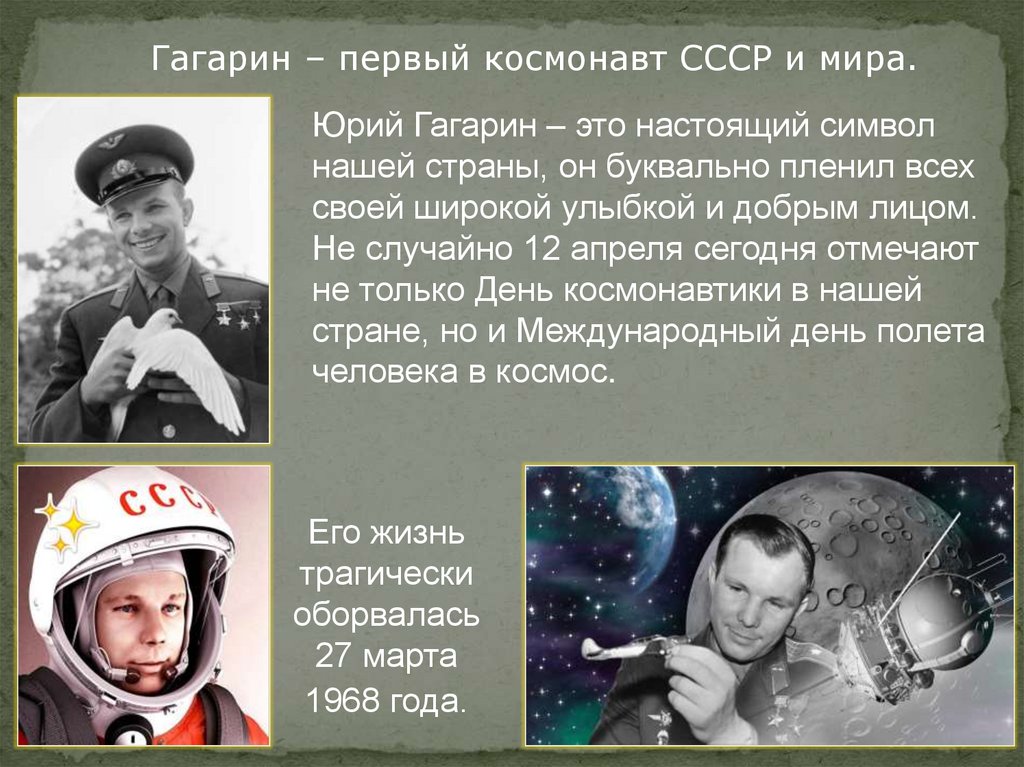 Гагарин – первый космонавт СССР и мира.

Юрий Гагарин – это настоящий символ нашей страны, он буквально пленил всех своей широкой улыбкой и добрым лицом. Не случайно 12 апреля сегодня отмечают не только День космонавтики в нашей стране, но и Международный день полета человека в космос.

СССР

Его жизнь трагически оборвалась 27 марта 1968 года.